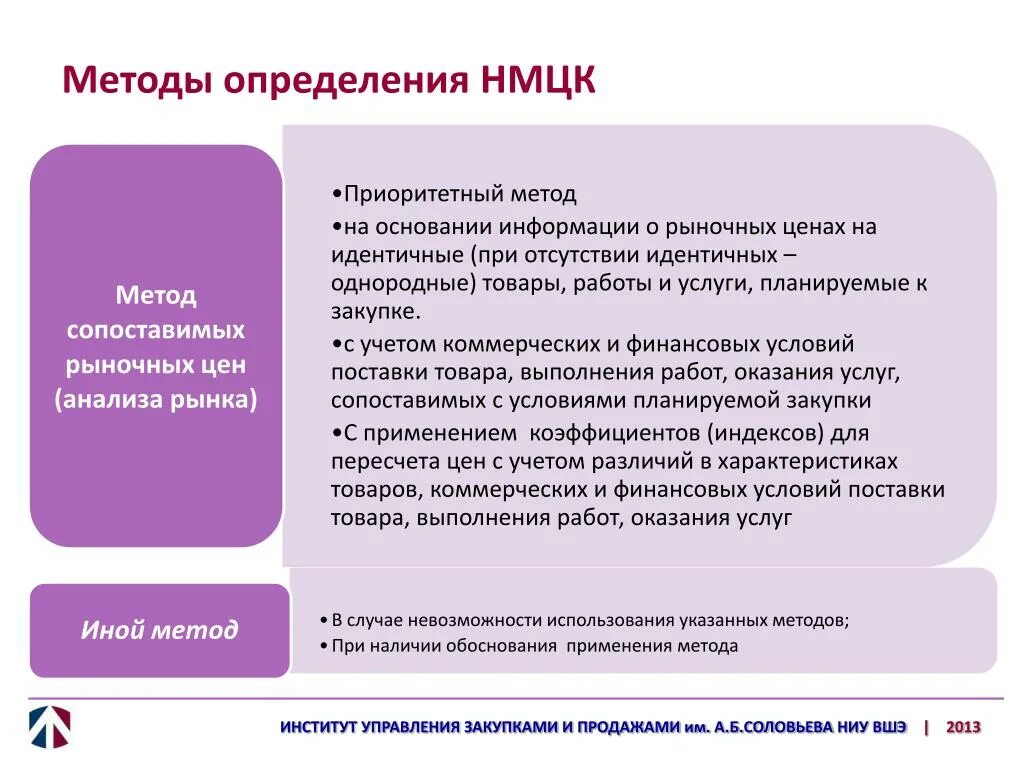 Методы определения НМЦК

Метод сопоставимых рыночных цен (анализа рынка)

•Приоритетный метод
•на основании информации о рыночных ценах на идентичные (при отсутствии идентичных – однородные) товары, работы и услуги, планируемые к закупке.
•с учетом коммерческих и финансовых условий поставки товара, выполнения работ, оказания услуг, сопоставимых с условиями планируемой закупки
•С применением коэффициентов (индексов) для пересчета цен с учетом различий в характеристиках товаров, коммерческих и финансовых условий поставки товара, выполнения работ, оказания услуг

Иной метод

• В случае невозможности использования указанных методов;
• При наличии обоснования применения метода

ИНСТИТУТ УПРАВЛЕНИЯ ЗАКУПКАМИ И ПРОДАЖАМИ им. А.Б.СОЛОВЬЕВА НИУ ВШЭ | 2013